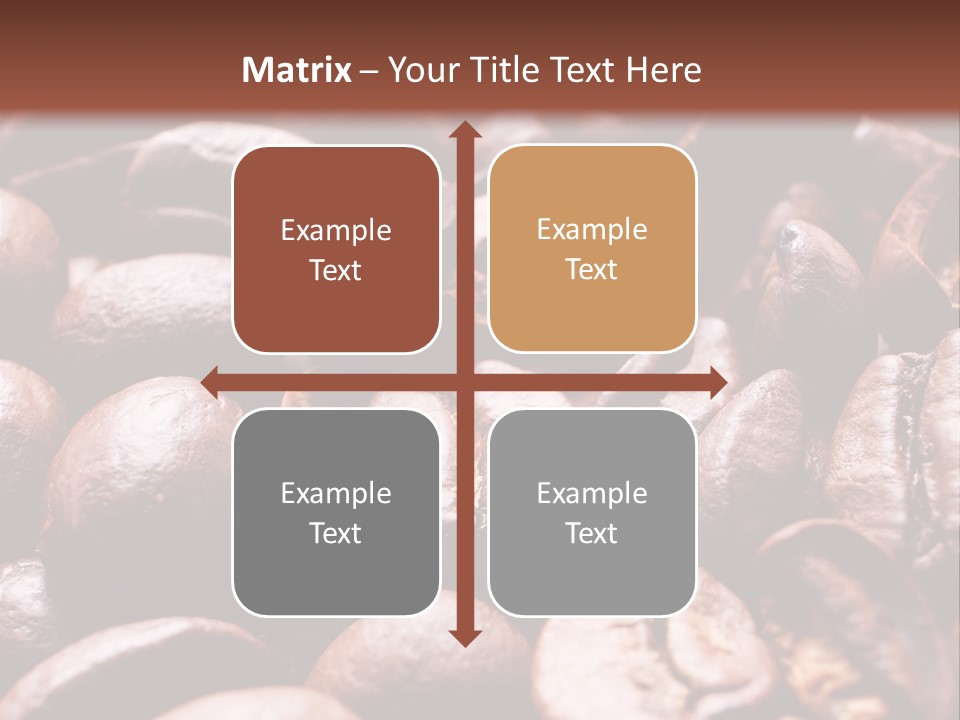 Matrix – Your Title Text Here

Example Text

Example Text

Example Text

Example Text